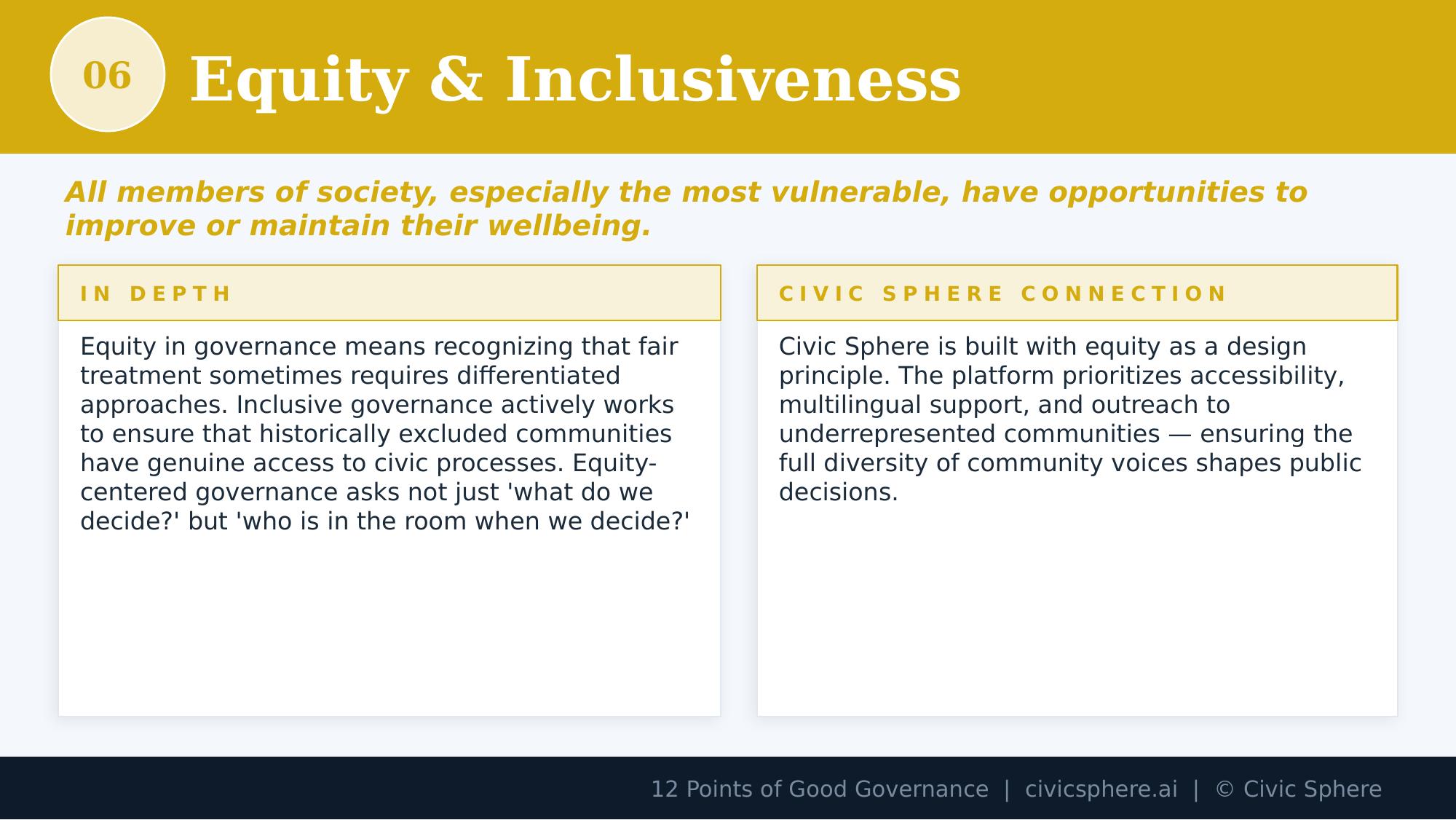 06

Equity & Inclusiveness

All members of society, especially the most vulnerable, have opportunities to improve or maintain their wellbeing.

IN DEPTH

Equity in governance means recognizing that fair treatment sometimes requires differentiated approaches. Inclusive governance actively works to ensure that historically excluded communities have genuine access to civic processes. Equity-centered governance asks not just 'what do we decide?' but 'who is in the room when we decide?'

CIVIC SPHERE CONNECTION

Civic Sphere is built with equity as a design principle. The platform prioritizes accessibility, multilingual support, and outreach to underrepresented communities — ensuring the full diversity of community voices shapes public decisions.

12 Points of Good Governance | civicsphere.ai | © Civic Sphere